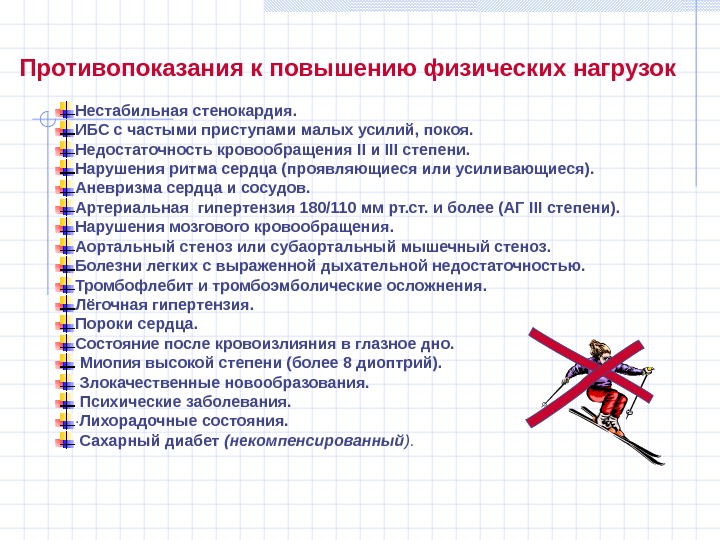 Противопоказания к повышению физических нагрузок

Нестабильная стенокардия.
ИБС с частыми приступами малых усилий, покоя.
Недостаточность кровообращения II и III степени.
Нарушения ритма сердца (проявляющиеся или усиливающиеся).
Аневризма сердца и сосудов.
Артериальная гипертензия 180/110 мм рт.ст. и более (АГ III степени).
Нарушения мозгового кровообращения.
Аортальный стеноз или субаортальный мышечный стеноз.
Болезни легких с выраженной дыхательной недостаточностью.
Тромбофлебит и тромбоэмболические осложнения.
Лёгочная гипертензия.
Пороки сердца.
Состояние после кровоизлияния в глазное дно.
Миопия высокой степени (более 8 диоптрий).
Злокачественные новообразования.
Психические заболевания.
Лихорадочные состояния.
Сахарный диабет (некомпенсированный).